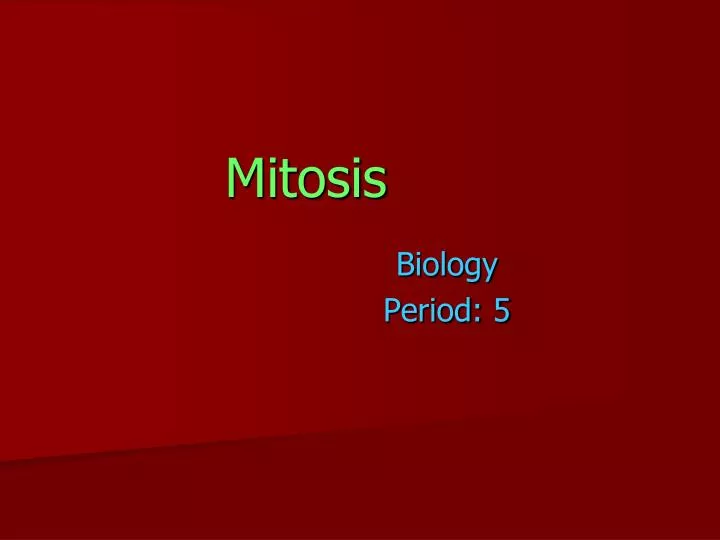 Mitosis

Biology
Period: 5